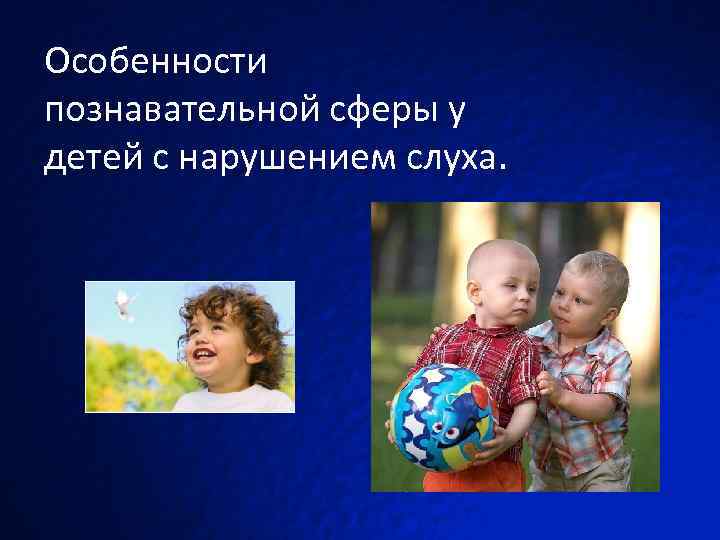 Особенности познавательной сферы у детей с нарушением слуха.